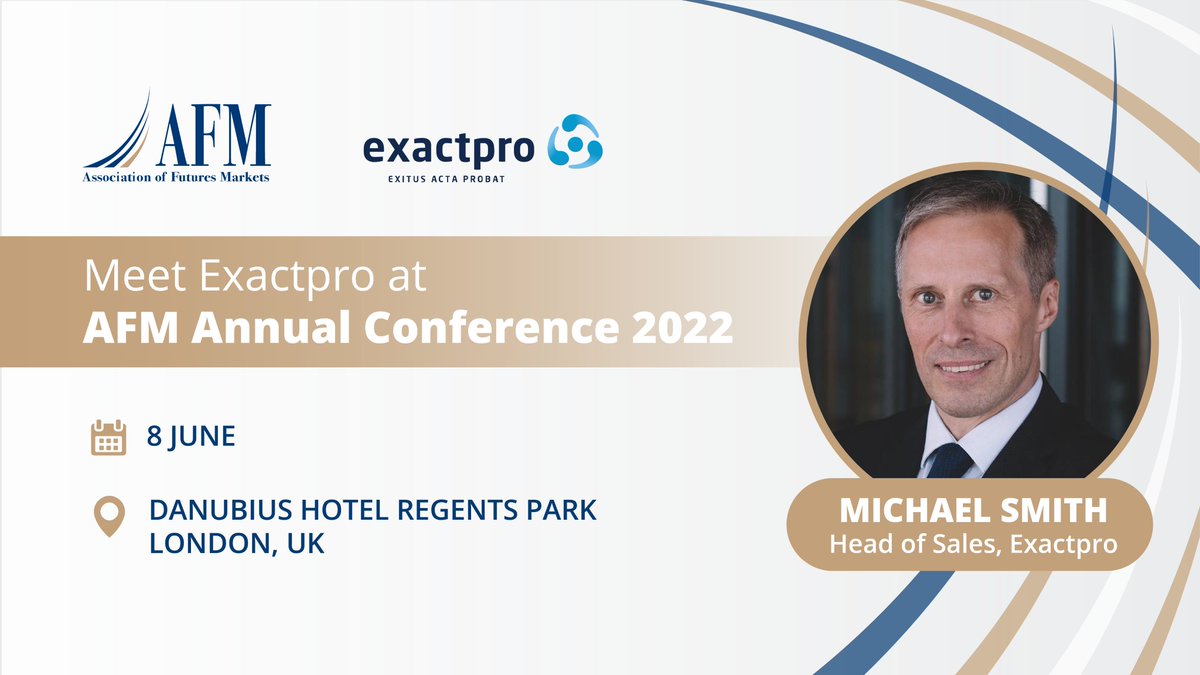 AFM
Association of Futures Markets

exactpro
EXITUS ACTA PROBAT

Meet Exactpro at
AFM Annual Conference 2022

8 JUNE

DANUBIUS HOTEL REGENTS PARK
LONDON, UK

MICHAEL SMITH
Head of Sales, Exactpro